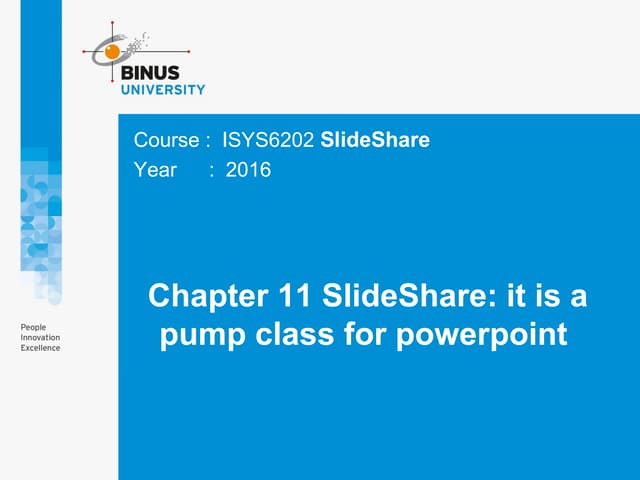 BINUS
UNIVERSITY

Course : ISYS6202 SlideShare
Year : 2016

Chapter 11 SlideShare: it is a pump class for powerpoint

People
Innovation
Excellence